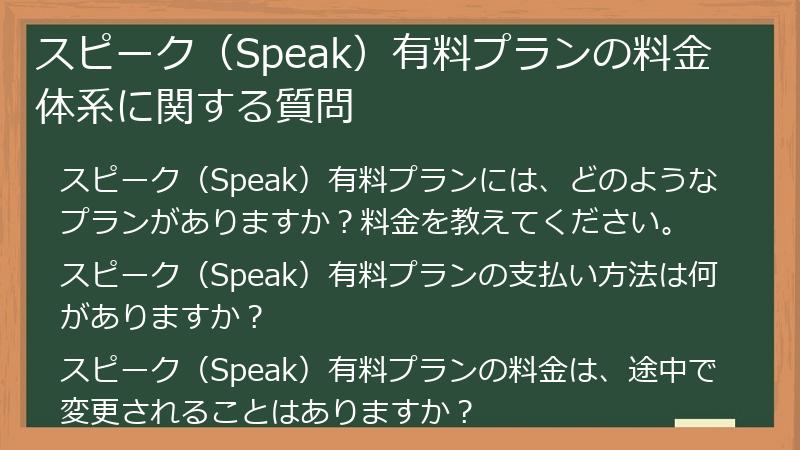 スピーク（Speak）有料プランの料金体系に関する質問

スピーク（Speak）有料プランには、どのようなプランがありますか？料金を教えてください。

スピーク（Speak）有料プランの支払い方法は何がありますか？

スピーク（Speak）有料プランの料金は、途中で変更されることはありますか？